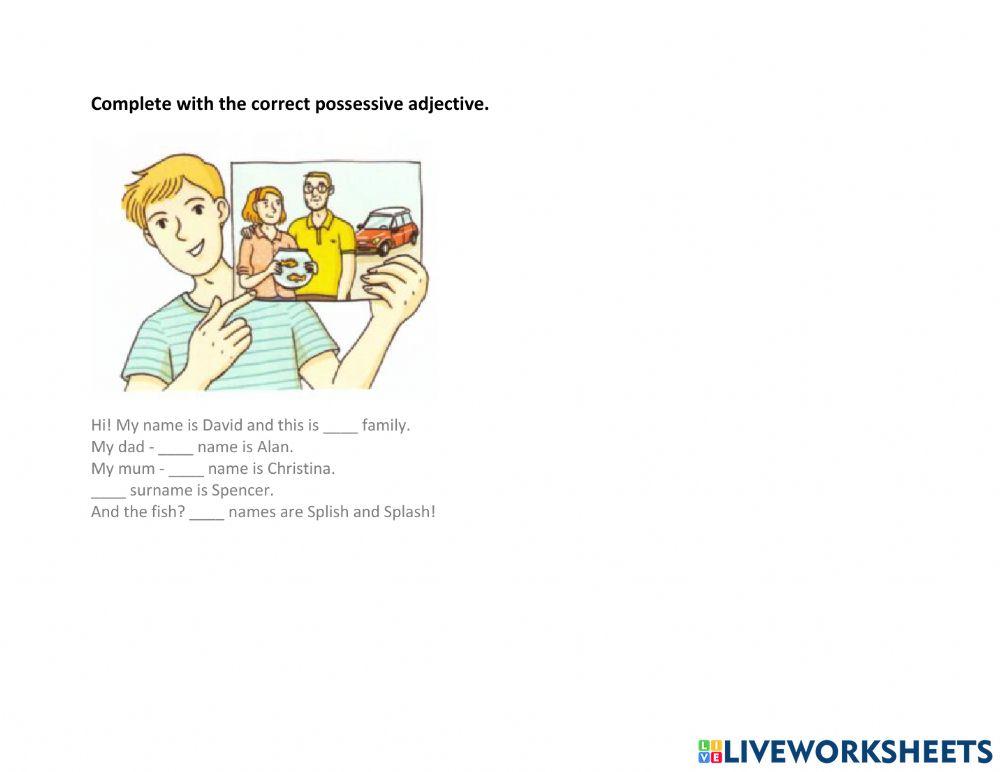 Complete with the correct possessive adjective.

Hi! My name is David and this is ____ family.
My dad - ____ name is Alan.
My mum - ____ name is Christina.
____ surname is Spencer.
And the fish? ____ names are Splish and Splash!

LIVEWORKSHEETS